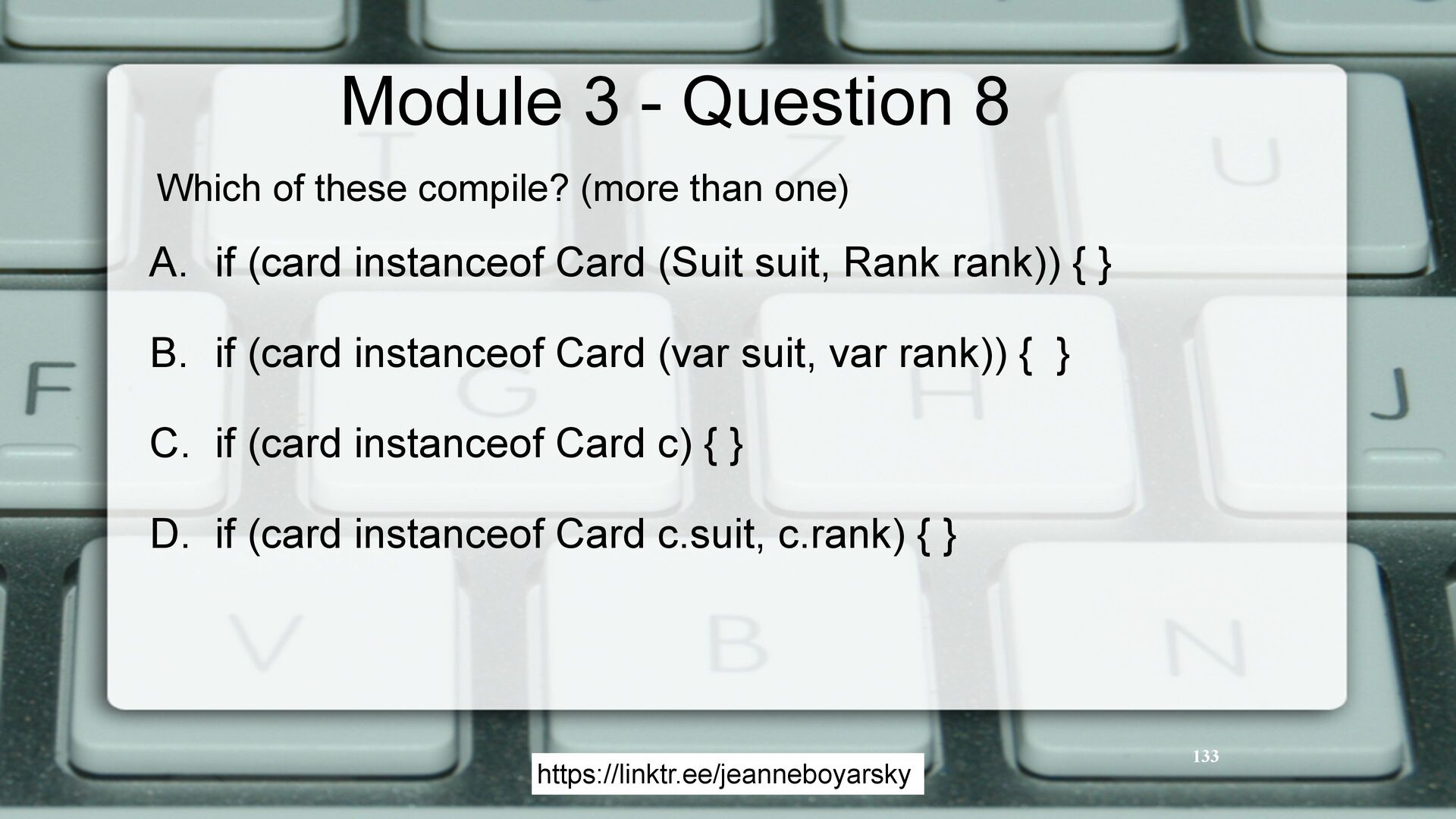 Module 3 - Question 8

Which of these compile? (more than one)

A. if (card instanceof Card (Suit suit, Rank rank)) { }

B. if (card instanceof Card (var suit, var rank)) { }

C. if (card instanceof Card c) { }

D. if (card instanceof Card c.suit, c.rank) { }

133

https://linktr.ee/jeanneboyarsky